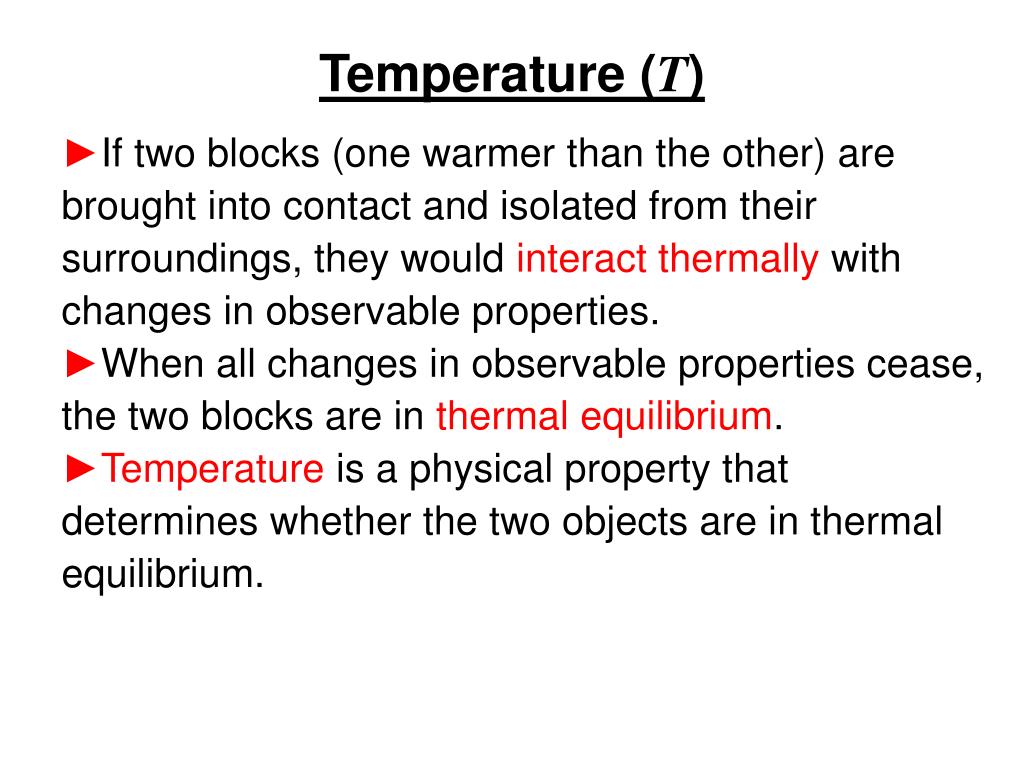 Temperature ($T$)

►If two blocks (one warmer than the other) are brought into contact and isolated from their surroundings, they would interact thermally with changes in observable properties.

►When all changes in observable properties cease, the two blocks are in thermal equilibrium.

►Temperature is a physical property that determines whether the two objects are in thermal equilibrium.